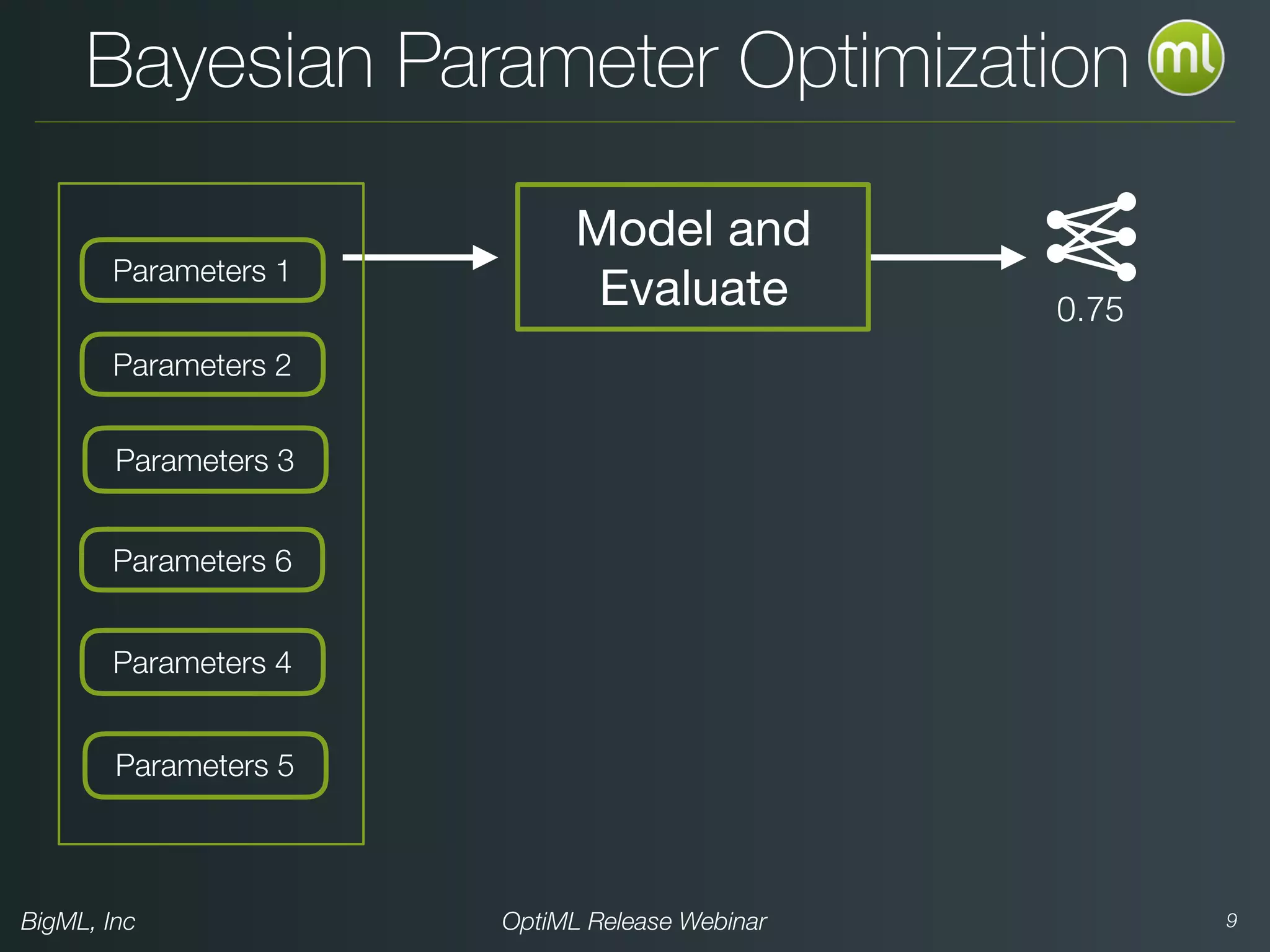 Bayesian Parameter Optimization

ml

Parameters 1

Parameters 2

Parameters 3

Parameters 6

Parameters 4

Parameters 5

Model and Evaluate

0.75

BigML, Inc

OptiML Release Webinar

9